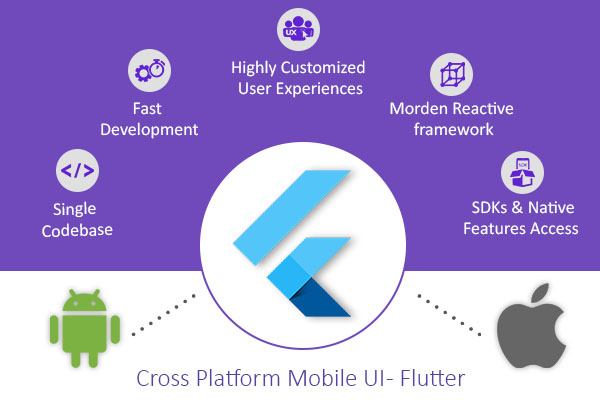 UX

Highly Customized User Experiences

Fast Development

Morden Reactive framework

</>

Single Codebase

SDK

SDKs & Native Features Access

Cross Platform Mobile UI- Flutter